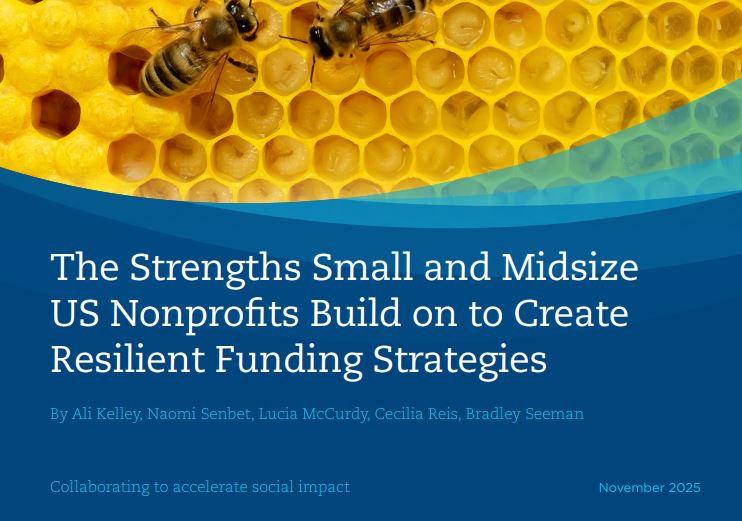 The Strengths Small and Midsize US Nonprofits Build on to Create Resilient Funding Strategies

By Ali Kelley, Naomi Senbet, Lucia McCurdy, Cecilia Reis, Bradley Seeman

Collaborating to accelerate social impact

November 2025